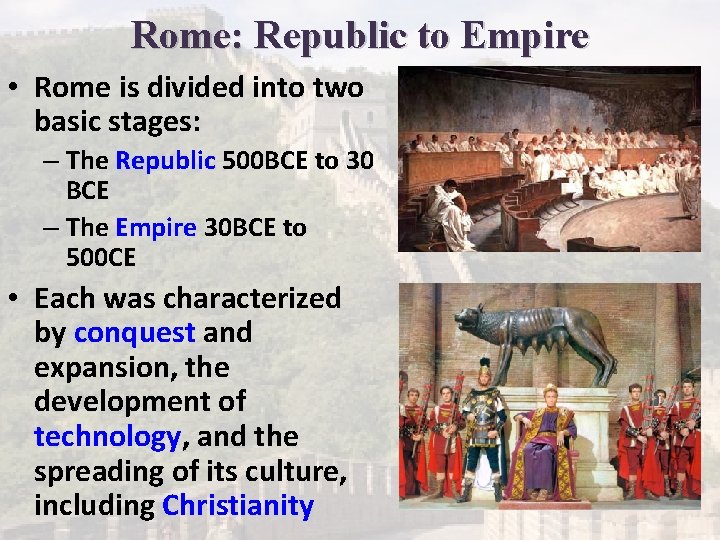 Rome: Republic to Empire

• Rome is divided into two basic stages:
– The Republic 500BCE to 30 BCE
– The Empire 30BCE to 500CE

• Each was characterized by conquest and expansion, the development of technology, and the spreading of its culture, including Christianity